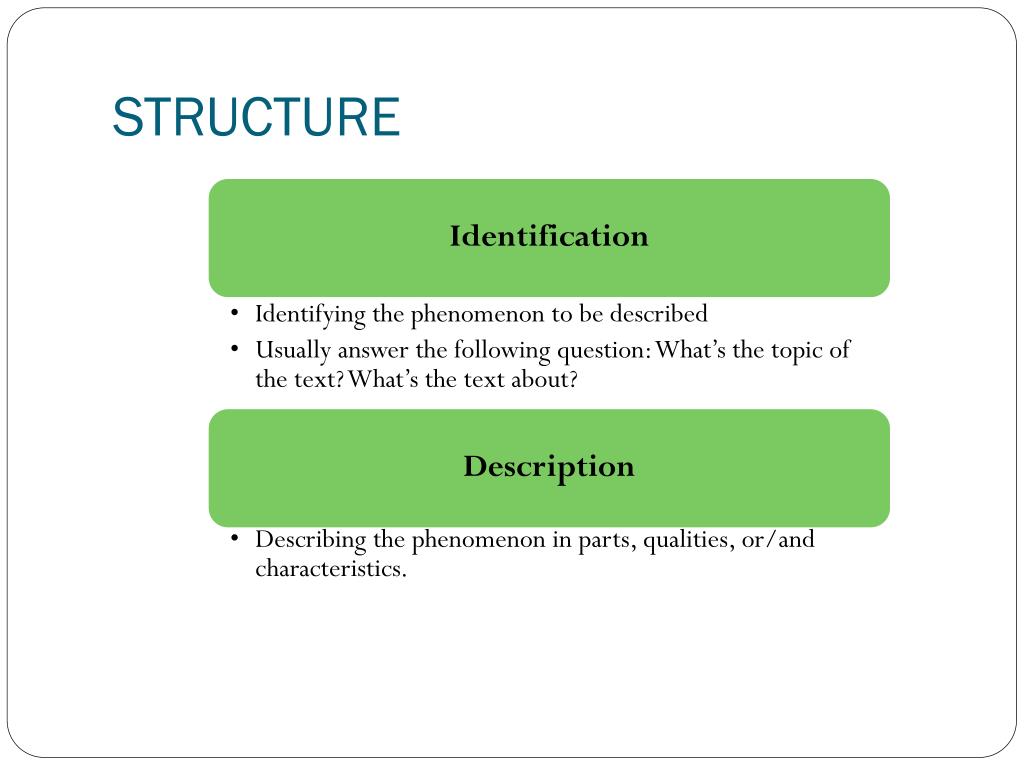 STRUCTURE

Identification

• Identifying the phenomenon to be described
• Usually answer the following question: What's the topic of the text? What's the text about?

Description

• Describing the phenomenon in parts, qualities, or/and characteristics.